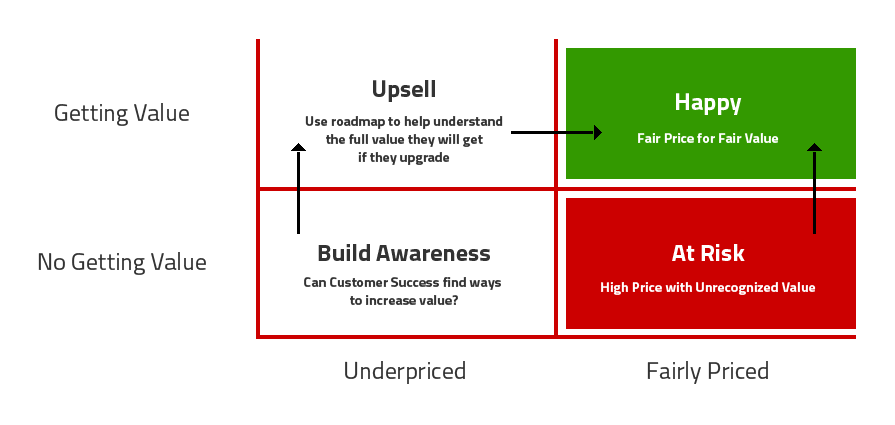 Getting Value

No Getting Value

Upsell

Use roadmap to help understand the full value they will get if they upgrade

Happy

Fair Price for Fair Value

Build Awareness

Can Customer Success find ways to increase value?

At Risk

High Price with Unrecognized Value

Underpriced

Fairly Priced